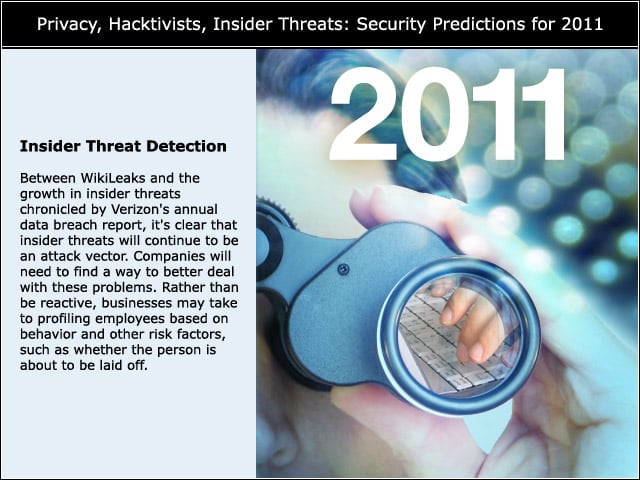 Privacy, Hacktivists, Insider Threats: Security Predictions for 2011

Insider Threat Detection

Between WikiLeaks and the growth in insider threats chronicled by Verizon's annual data breach report, it's clear that insider threats will continue to be an attack vector. Companies will need to find a way to better deal with these problems. Rather than be reactive, businesses may take to profiling employees based on behavior and other risk factors, such as whether the person is about to be laid off.

2011